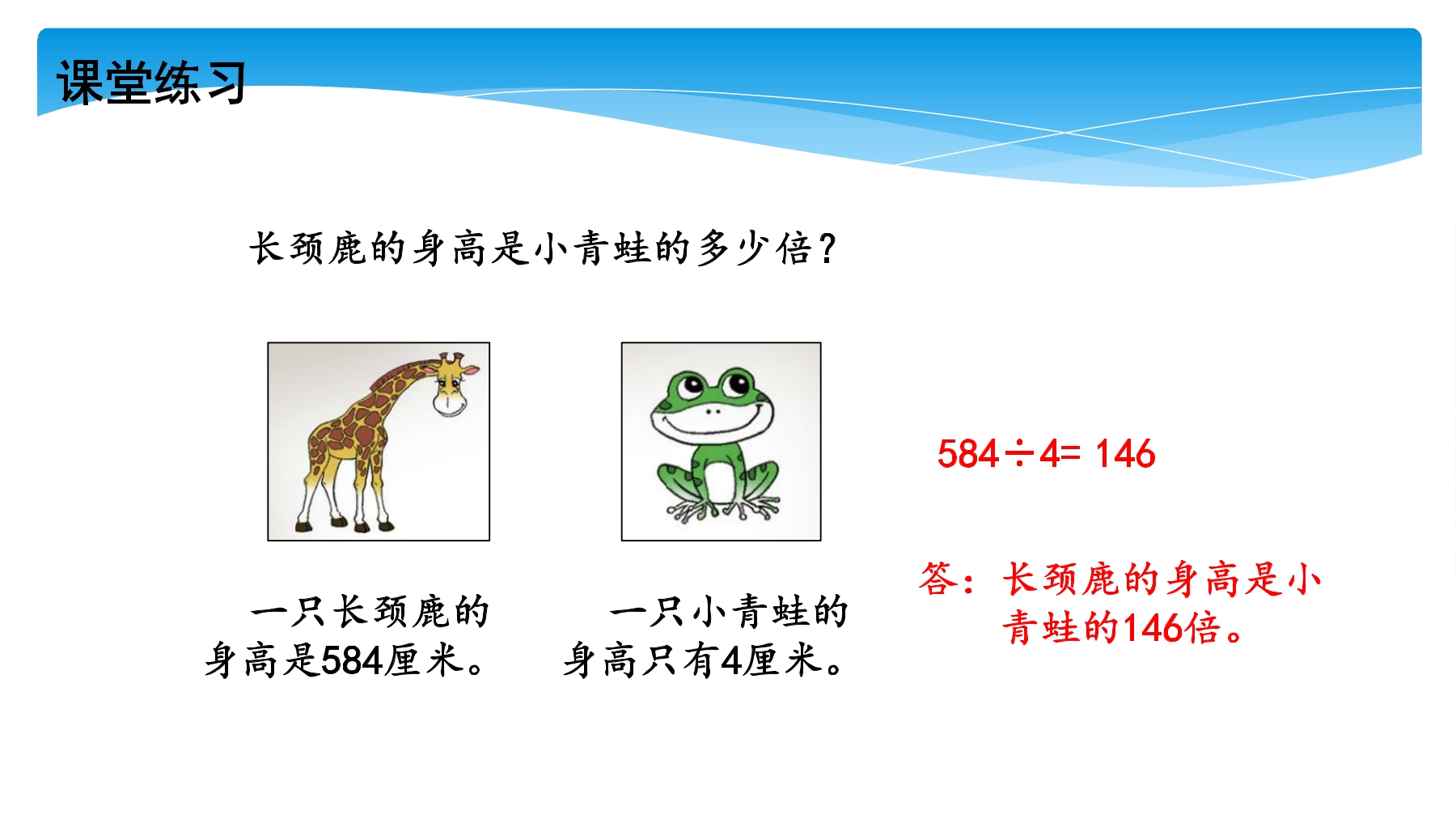 课堂练习

长颈鹿的身高是小青蛙的多少倍？

一只长颈鹿的身高是584厘米。

一只小青蛙的身高只有4厘米。

$584 \div 4 = 146$

答：长颈鹿的身高是小青蛙的146倍。